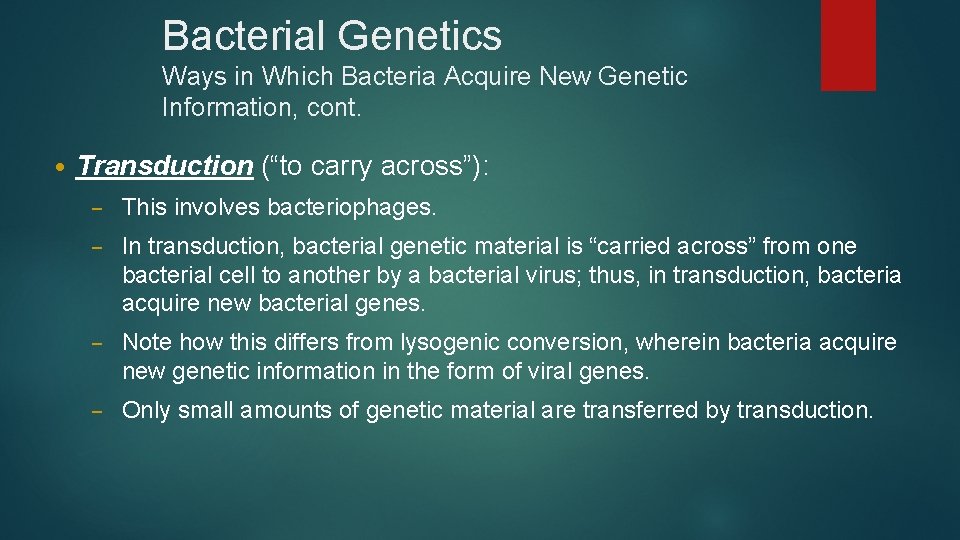 Bacterial Genetics

Ways in Which Bacteria Acquire New Genetic Information, cont.

• Transduction ("to carry across"):

– This involves bacteriophages.

– In transduction, bacterial genetic material is "carried across" from one bacterial cell to another by a bacterial virus; thus, in transduction, bacteria acquire new bacterial genes.

– Note how this differs from lysogenic conversion, wherein bacteria acquire new genetic information in the form of viral genes.

– Only small amounts of genetic material are transferred by transduction.